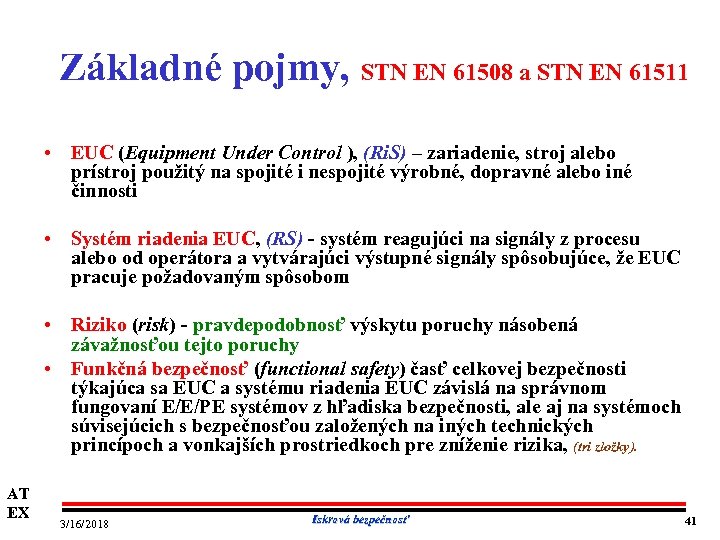 Základné pojmy, STN EN 61508 a STN EN 61511

• EUC (Equipment Under Control ), (RiS) – zariadenie, stroj alebo prístroj použitý na spojité i nespojité výrobné, dopravné alebo iné činnosti

• Systém riadenia EUC, (RS) - systém reagujúci na signály z procesu alebo od operátora a vytvárajúci výstupné signály spôsobujúce, že EUC pracuje požadovaným spôsobom

• Riziko (risk) - pravdepodobnosť výskytu poruchy násobená závažnosťou tejto poruchy

• Funkčná bezpečnosť (functional safety) časť celkovej bezpečnosti týkajúca sa EUC a systému riadenia EUC závislá na správnom fungovaní E/E/PE systémov z hľadiska bezpečnosti, ale aj na systémoch súvisejúcich s bezpečnosťou založených na iných technických princípoch a vonkajších prostriedkoch pre zníženie rizika, (tri zložky).

AT
EX

3/16/2018

Iskrová bezpečnosť

41